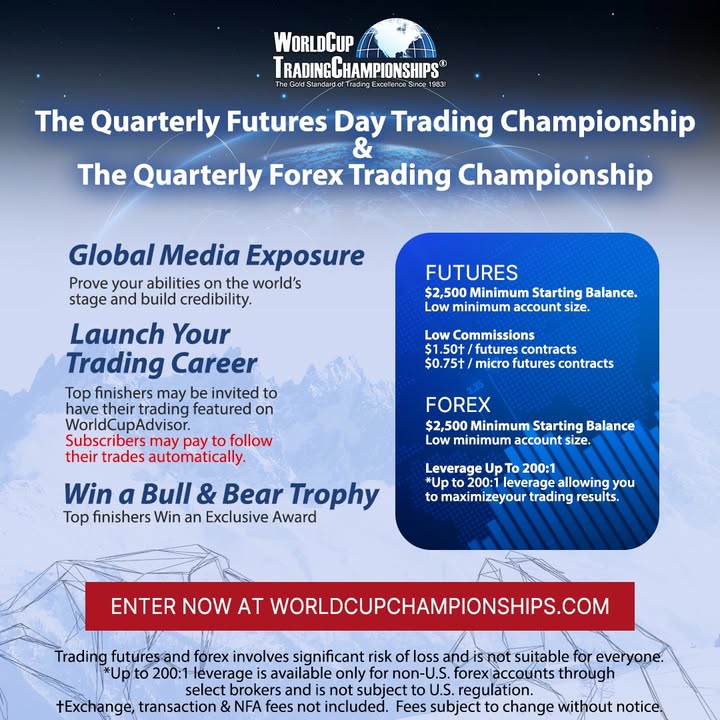 WORLDCUP
TRADINGCHAMPIONSHIPS®
The Gold Standard of Trading Excellence Since 1983!

The Quarterly Futures Day Trading Championship
&
The Quarterly Forex Trading Championship

Global Media Exposure
Prove your abilities on the world's stage and build credibility.

Launch Your Trading Career
Top finishers may be invited to have their trading featured on WorldCupAdvisor.
Subscribers may pay to follow their trades automatically.

Win a Bull & Bear Trophy
Top finishers Win an Exclusive Award

FUTURES
$2,500 Minimum Starting Balance.
Low minimum account size.

Low Commissions
$1.50† / futures contracts
$0.75† / micro futures contracts

FOREX
$2,500 Minimum Starting Balance
Low minimum account size.

Leverage Up To 200:1
*Up to 200:1 leverage allowing you to maximizeyour trading results.

ENTER NOW AT WORLDCUPCHAMPIONSHIPS.COM

Trading futures and forex involves significant risk of loss and is not suitable for everyone.
*Up to 200:1 leverage is available only for non-U.S. forex accounts through select brokers and is not subject to U.S. regulation.
†Exchange, transaction & NFA fees not included. Fees subject to change without notice.